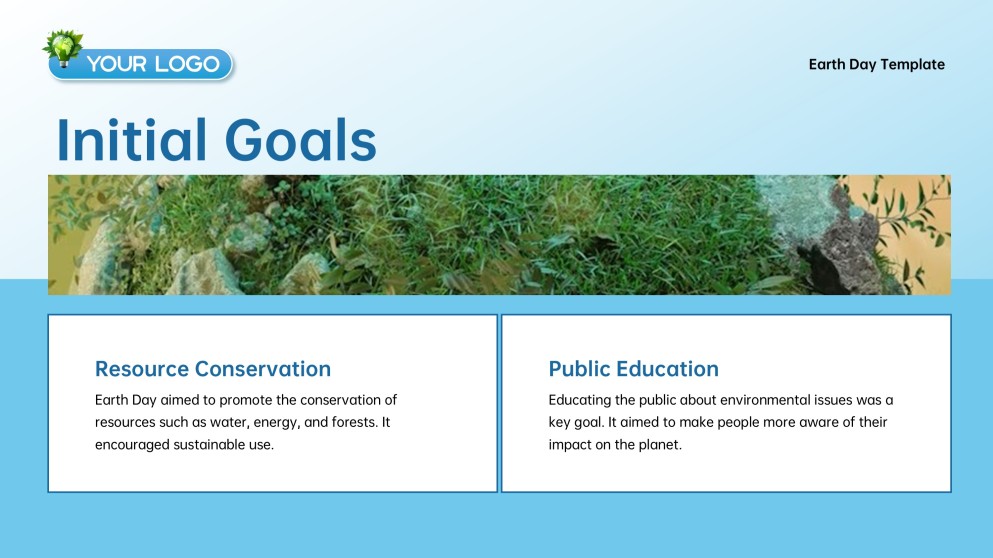 YOUR LOGO

Earth Day Template

Initial Goals

Resource Conservation

Earth Day aimed to promote the conservation of resources such as water, energy, and forests. It encouraged sustainable use.

Public Education

Educating the public about environmental issues was a key goal. It aimed to make people more aware of their impact on the planet.